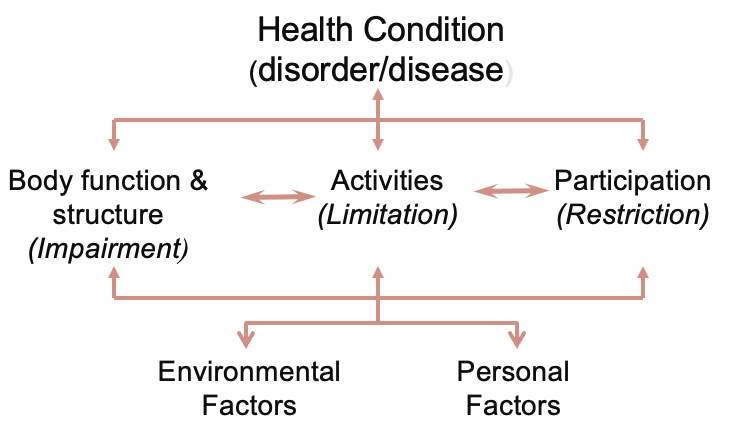 Health Condition
(disorder/disease)

Body function & structure
(Impairment)

Activities
(Limitation)

Participation
(Restriction)

Environmental Factors

Personal Factors